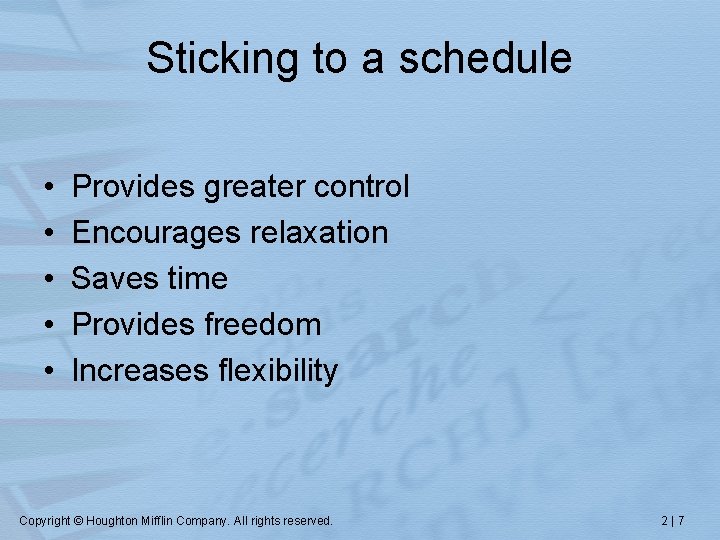 Sticking to a schedule

• Provides greater control
• Encourages relaxation
• Saves time
• Provides freedom
• Increases flexibility

Copyright © Houghton Mifflin Company. All rights reserved.

2 | 7